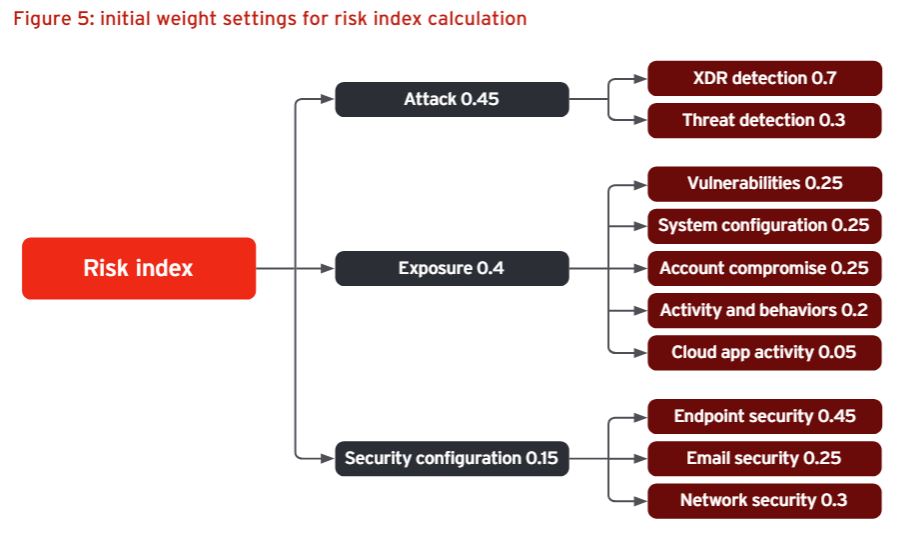 Figure 5: initial weight settings for risk index calculation

Risk index

Attack 0.45

XDR detection 0.7

Threat detection 0.3

Exposure 0.4

Vulnerabilities 0.25

System configuration 0.25

Account compromise 0.25

Activity and behaviors 0.2

Cloud app activity 0.05

Security configuration 0.15

Endpoint security 0.45

Email security 0.25

Network security 0.3